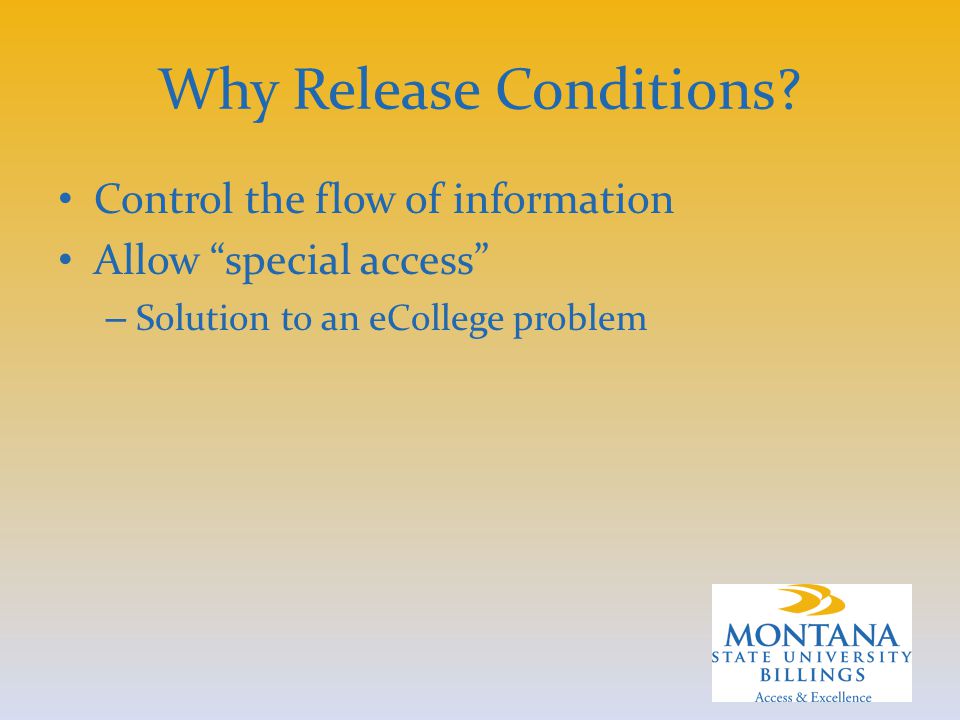 Why Release Conditions?

• Control the flow of information
• Allow “special access”
– Solution to an eCollege problem

MONTANA
STATE UNIVERSITY
BILLINGS
Access & Excellence